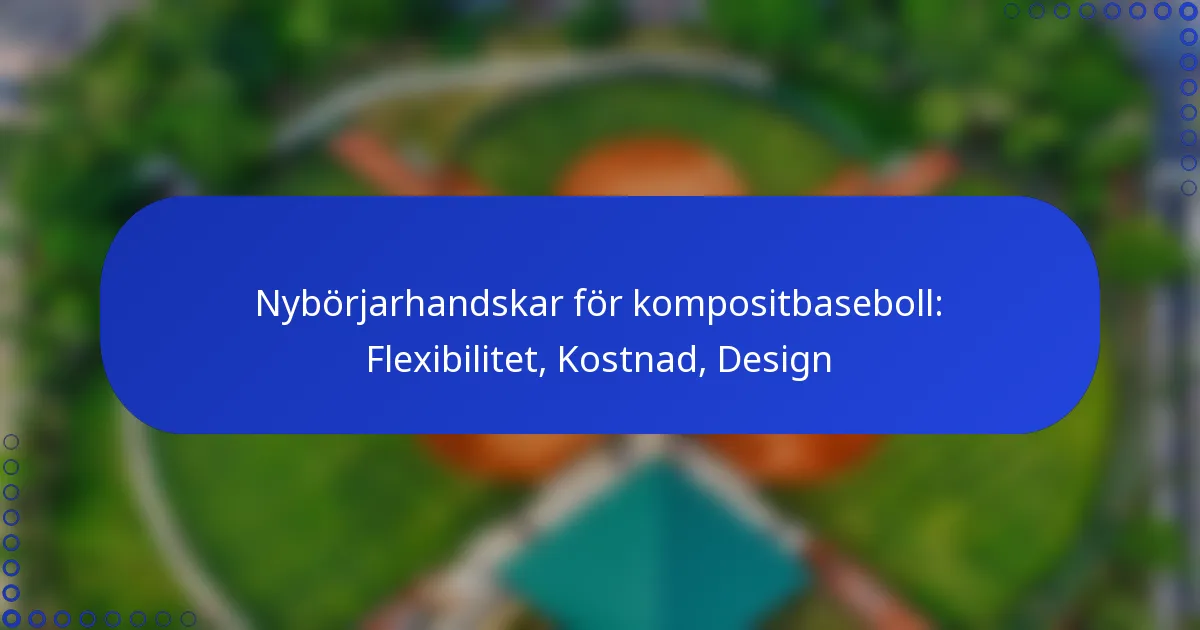 Nybörjarhandskar för kompositbaseboll: Flexibilitet, Kostnad, Design